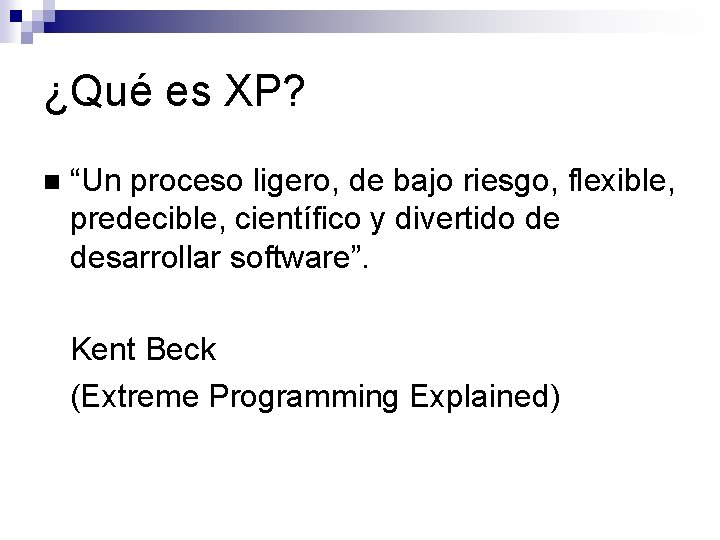 ¿Qué es XP?

“Un proceso ligero, de bajo riesgo, flexible, predecible, científico y divertido de desarrollar software”.

Kent Beck

(Extreme Programming Explained)